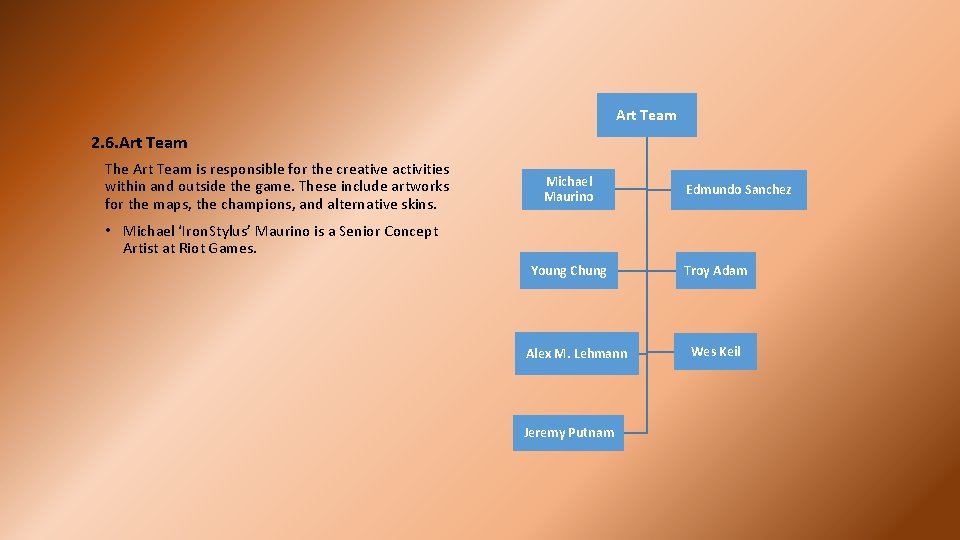 2.6.Art Team

The Art Team is responsible for the creative activities within and outside the game. These include artworks for the maps, the champions, and alternative skins.

• Michael 'IronStylus' Maurino is a Senior Concept Artist at Riot Games.

Art Team

Michael Maurino

Edmundo Sanchez

Young Chung

Troy Adam

Alex M. Lehmann

Wes Keil

Jeremy Putnam